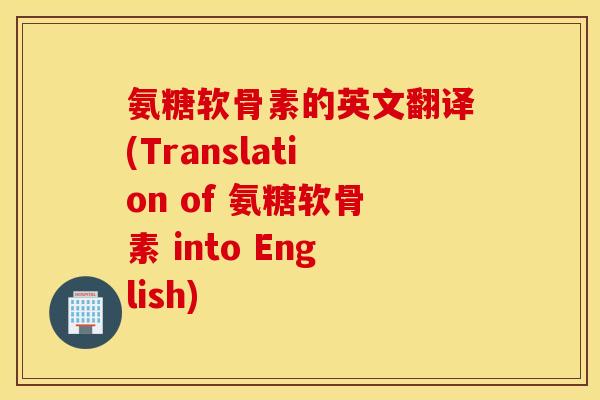 氨糖软骨素的英文翻译(Translation of 氨糖软骨素 into English)